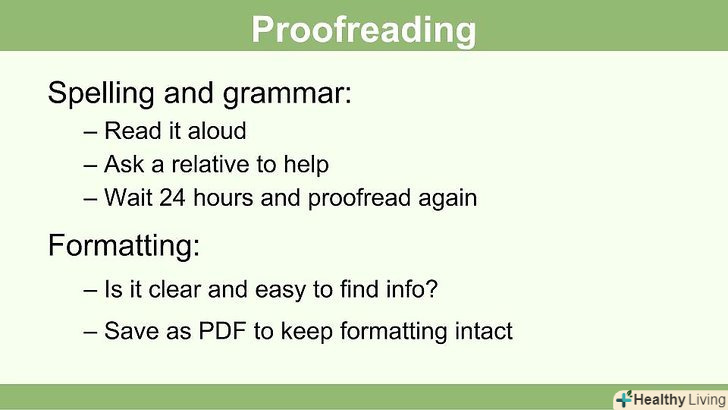 Proofreading

Spelling and grammar:

– Read it aloud

– Ask a relative to help

– Wait 24 hours and proofread again

Formatting:

– Is it clear and easy to find info?

– Save as PDF to keep formatting intact

Healthy Living